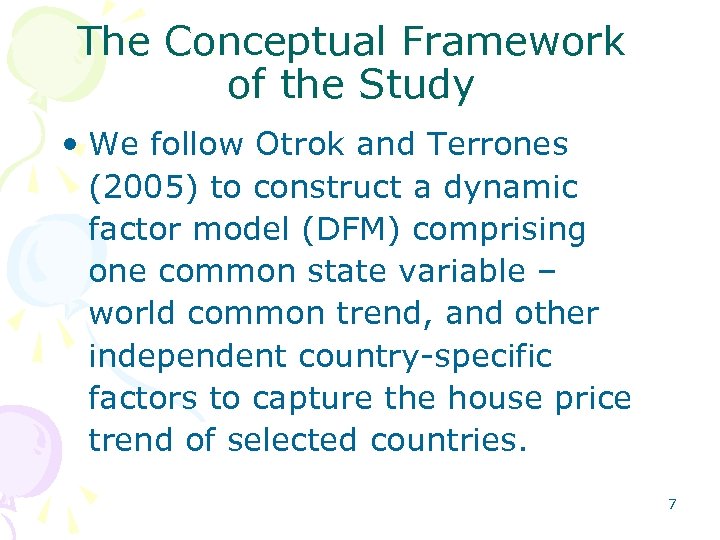 The Conceptual Framework of the Study

• We follow Otrok and Terrones (2005) to construct a dynamic factor model (DFM) comprising one common state variable – world common trend, and other independent country-specific factors to capture the house price trend of selected countries.

7